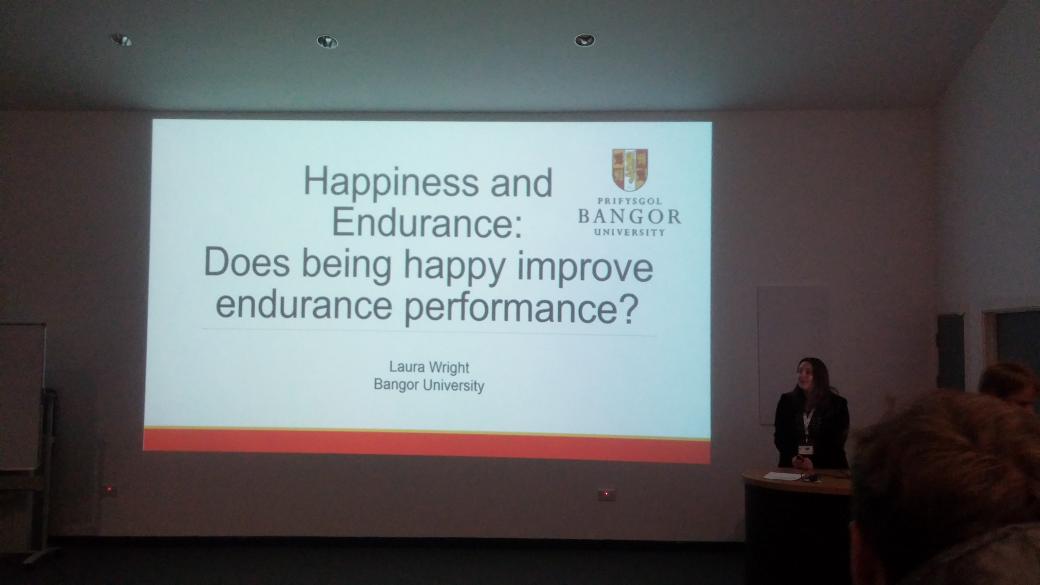 Happiness and Endurance:
Does being happy improve endurance performance?

PRIFYSGOL
BANGOR
UNIVERSITY

Laura Wright
Bangor University